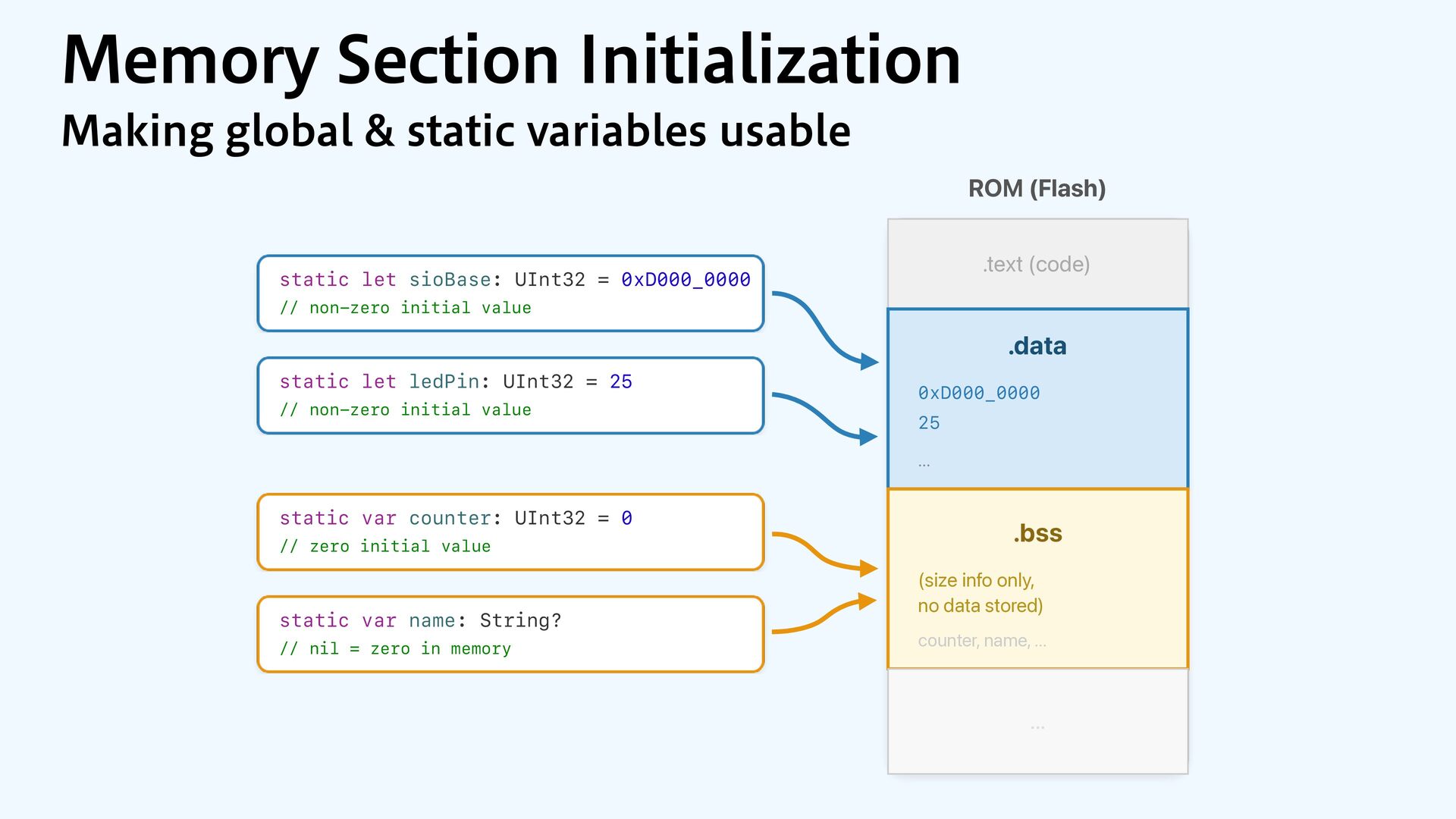 Memory Section Initialization
Making global & static variables usable

static let sioBase: UInt32 = 0xD000_0000
// non-zero initial value

static let ledPin: UInt32 = 25
// non-zero initial value

static var counter: UInt32 = 0
// zero initial value

static var name: String?
// nil = zero in memory

ROM (Flash)

.text (code)

.data

0xD000_0000
25
...

.bss

(size info only, no data stored)

counter, name, ...

...